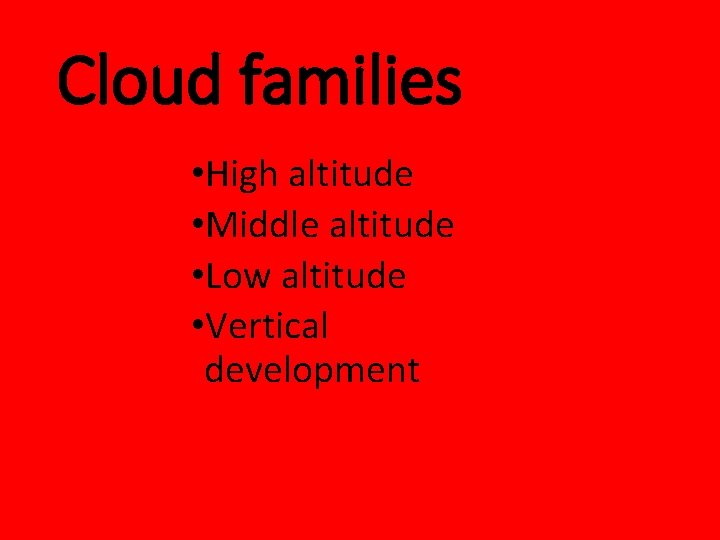 Cloud families

• High altitude
• Middle altitude
• Low altitude
• Vertical development